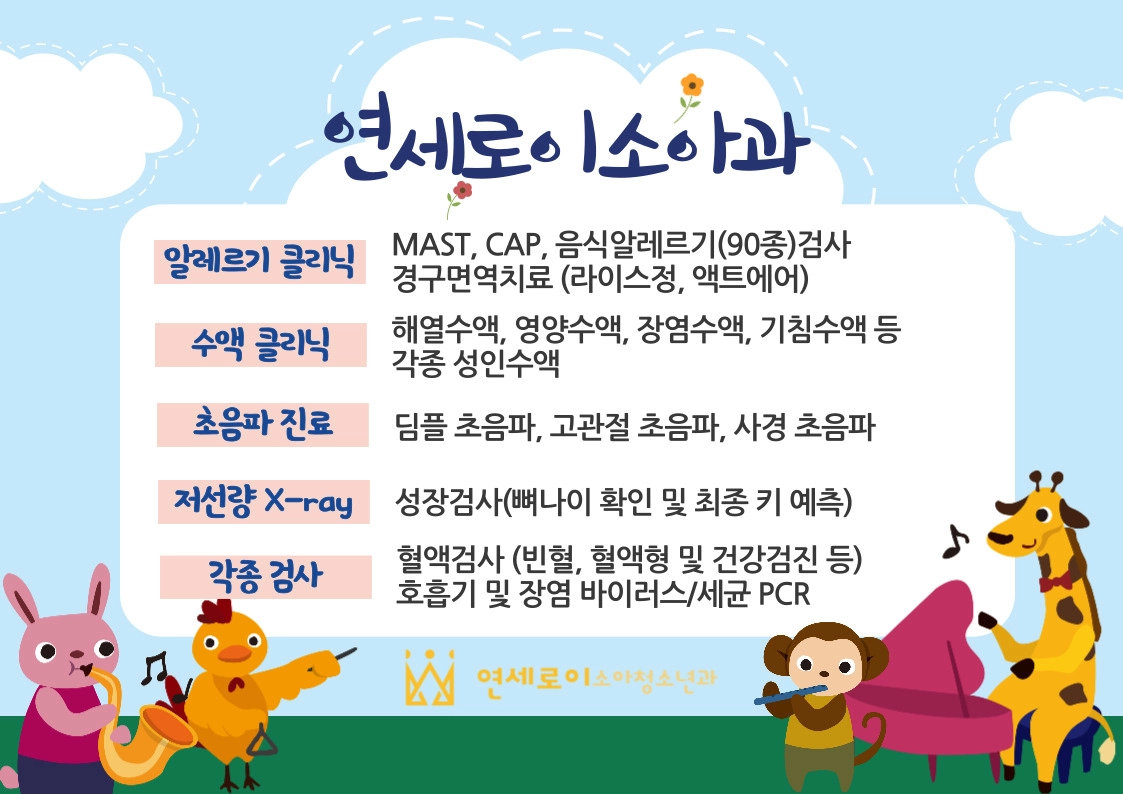 연세로이소아과

알레르기 클리닉
MAST, CAP, 음식알레르기(90종)검사
경구면역치료 (라이스정, 액트에어)

수액 클리닉
해열수액, 영양수액, 장염수액, 기침수액 등
각종 성인수액

초음파 진료
딤플 초음파, 고관절 초음파, 사경 초음파

저선량 X-ray
성장검사(뼈나이 확인 및 최종 키 예측)

각종 검사
혈액검사 (빈혈, 혈액형 및 건강검진 등)
호흡기 및 장염 바이러스/세균 PCR

연세로이소아청소년과